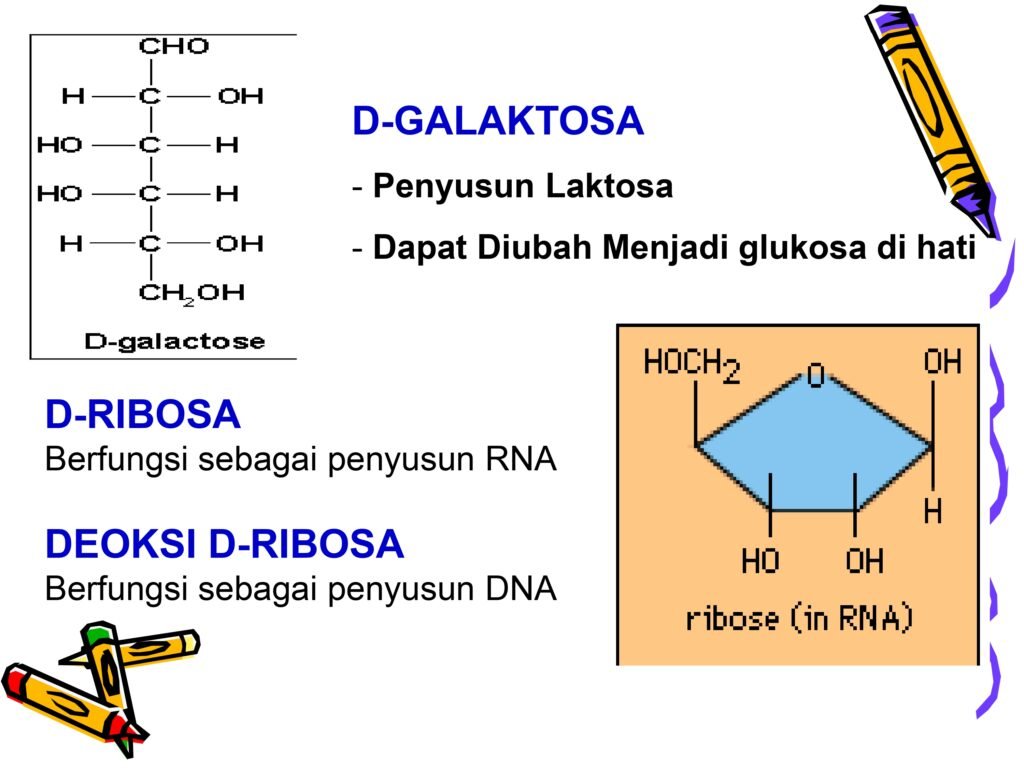 CHO
H — C — OH
HO — C — H
HO — C — H
H — C — OH
$CH_2OH$
D-galactose

D-GALAKTOSA
- Penyusun Laktosa
- Dapat Diubah Menjadi glukosa di hati

D-RIBOSA
Berfungsi sebagai penyusun RNA

DEOKSI D-RIBOSA
Berfungsi sebagai penyusun DNA

$HOCH_2$ O OH
H
HO OH
ribose (in RNA)